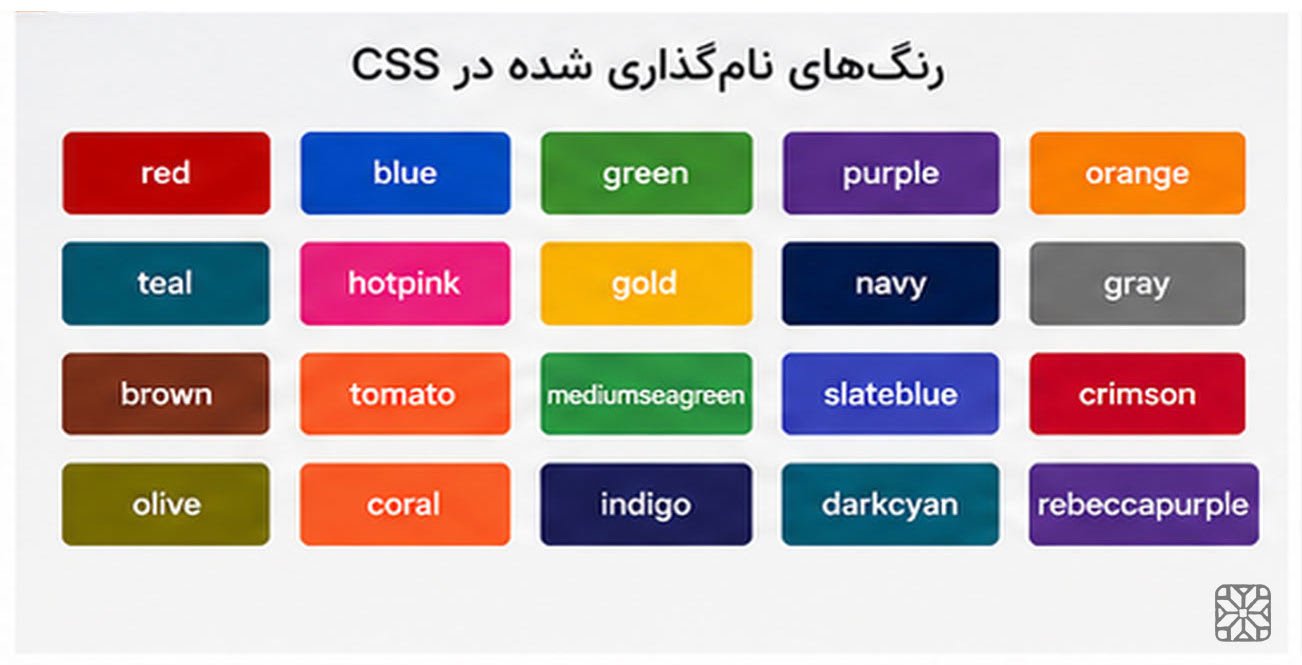 رنگ‌های نام‌گذاری شده در CSS

red blue green purple orange

teal hotpink gold navy gray

brown tomato mediumseagreen slateblue crimson

olive coral indigo darkcyan rebeccapurple